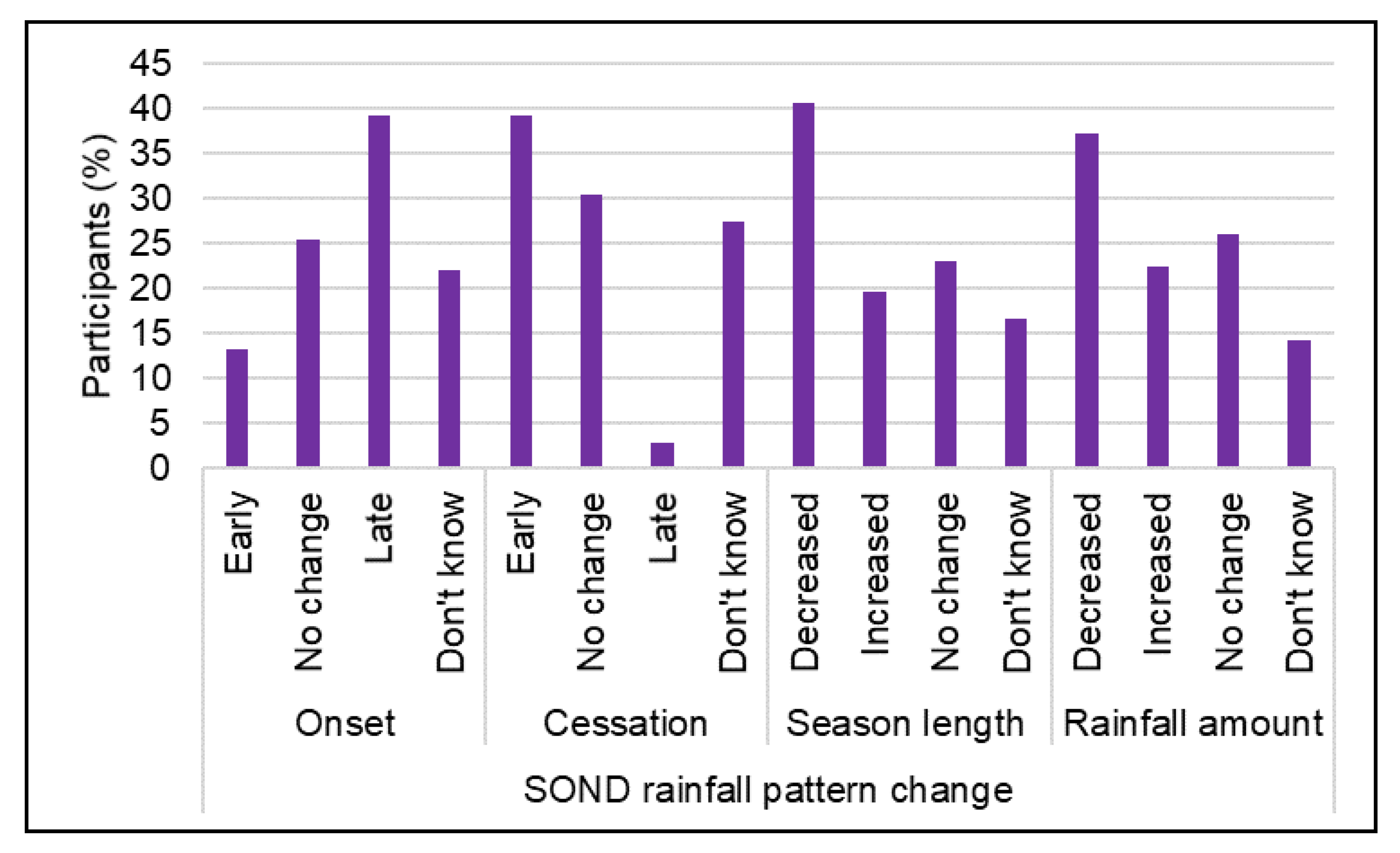 Participants (%)

45
40
35
30
25
20
15
10
5
0

Early
No change
Late
Don't know
Early
No change
Late
Don't know
Decreased
Increased
No change
Don't know
Decreased
Increased
No change
Don't know

Onset
Cessation
Season length
Rainfall amount

SOND rainfall pattern change